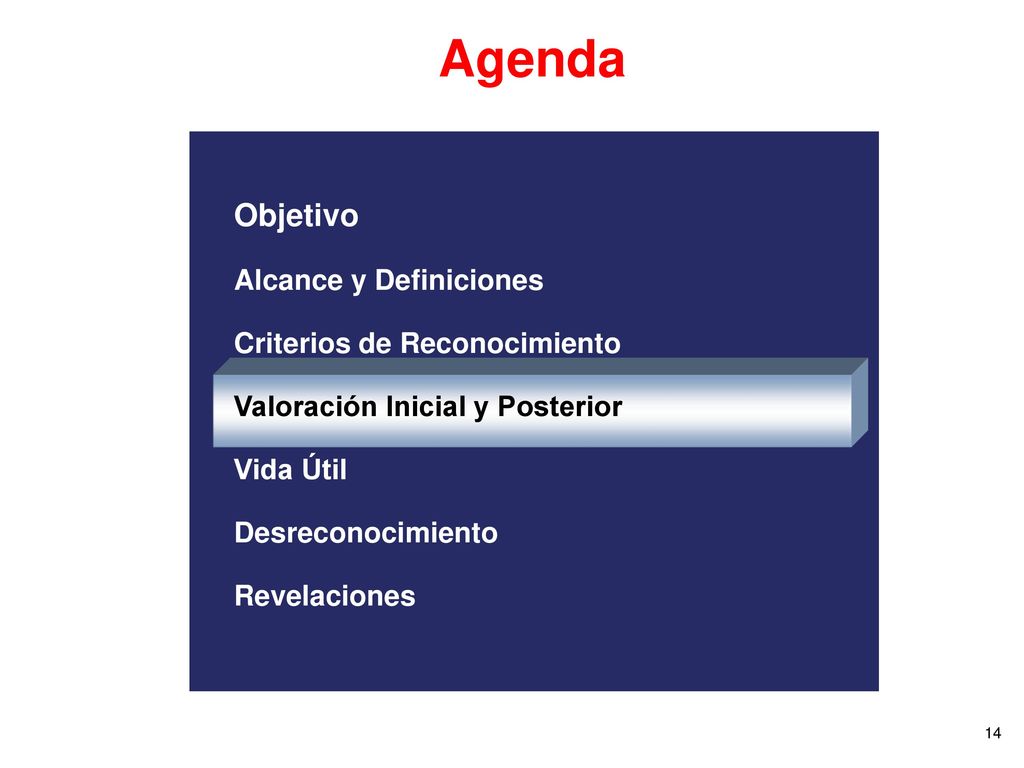 Agenda

Objetivo

Alcance y Definiciones

Criterios de Reconocimiento

Valoración Inicial y Posterior

Vida Útil

Desreconocimiento

Revelaciones

14